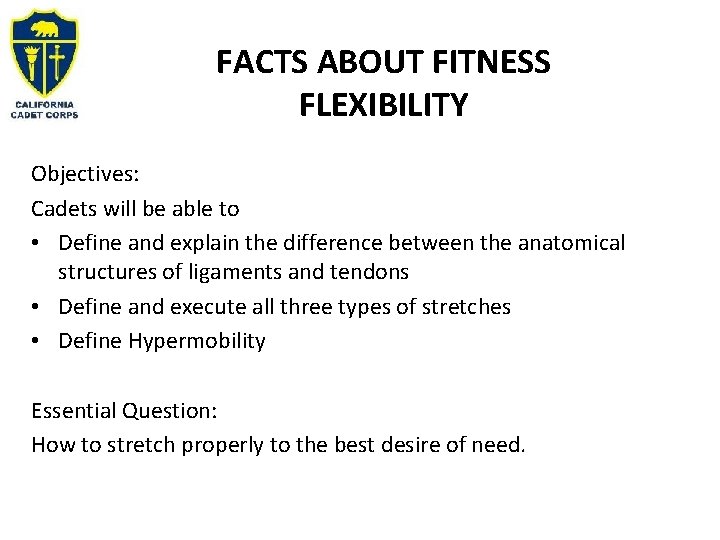 CALIFORNIA CADET CORPS

FACTS ABOUT FITNESS FLEXIBILITY

Objectives:
Cadets will be able to
• Define and explain the difference between the anatomical structures of ligaments and tendons
• Define and execute all three types of stretches
• Define Hypermobility

Essential Question:
How to stretch properly to the best desire of need.